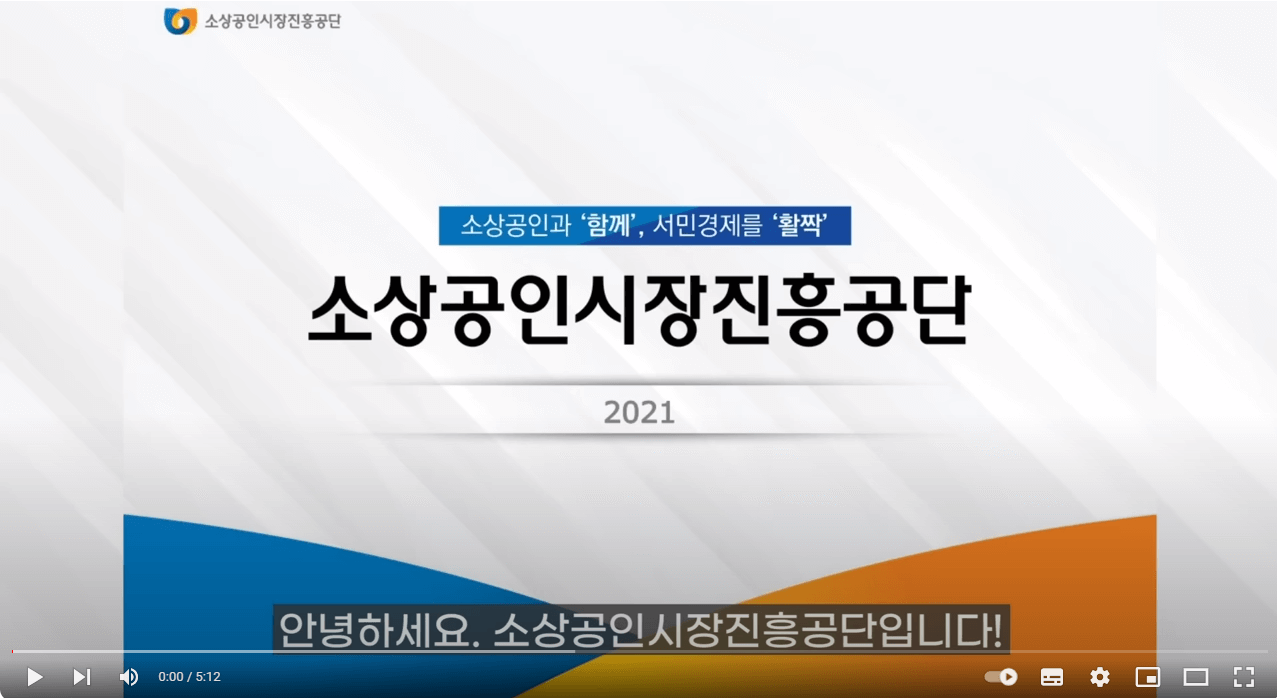 소상공인시장진흥공단

소상공인과 '함께', 서민경제를 '활짝'

소상공인시장진흥공단

2021

안녕하세요. 소상공인시장진흥공단입니다!

0:00 / 5:12